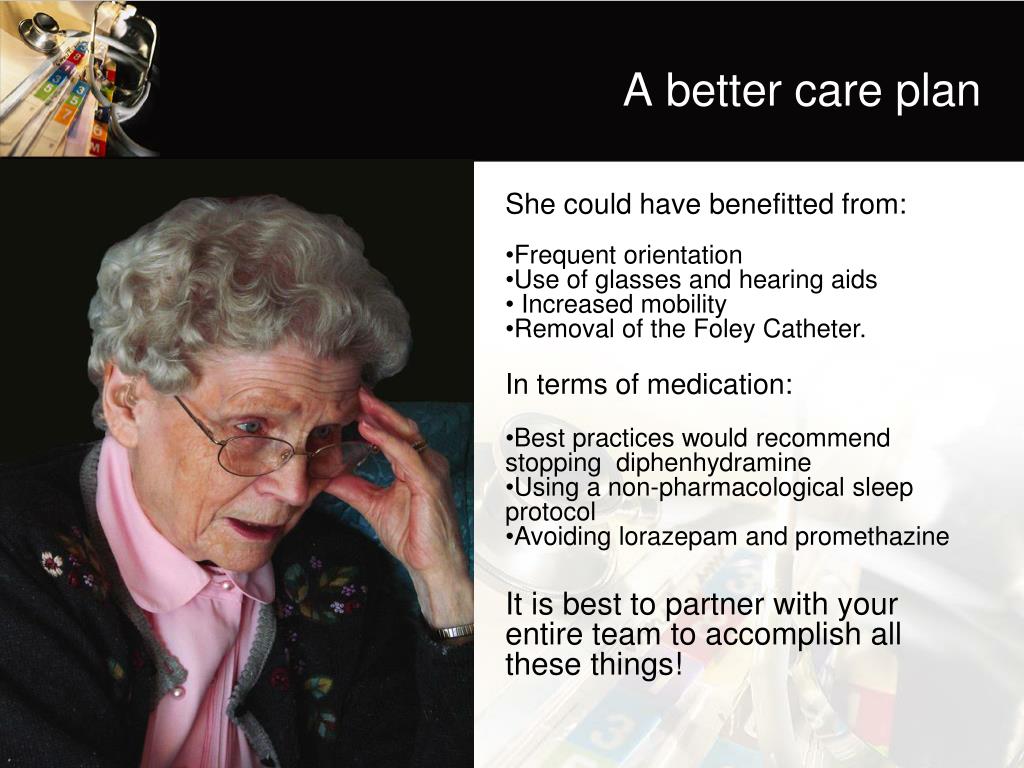 A better care plan

She could have benefitted from:

•Frequent orientation
•Use of glasses and hearing aids
• Increased mobility
•Removal of the Foley Catheter.

In terms of medication:

•Best practices would recommend stopping diphenhydramine
•Using a non-pharmacological sleep protocol
•Avoiding lorazepam and promethazine

It is best to partner with your entire team to accomplish all these things!